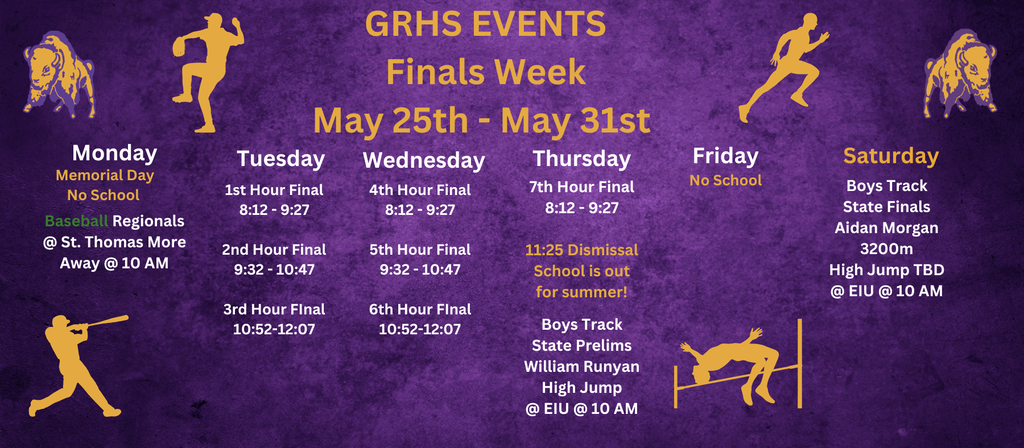 GRHS EVENTS
Finals Week
May 25th - May 31st

Monday
Memorial Day
No School
Baseball Regionals
@ St. Thomas More
Away @ 10 AM

Tuesday
1st Hour Final
8:12 - 9:27

2nd Hour Final
9:32 - 10:47

3rd Hour FInal
10:52-12:07

Wednesday
4th Hour Final
8:12 - 9:27

5th Hour Final
9:32 - 10:47

6th Hour FInal
10:52-12:07

Thursday
7th Hour Final
8:12 - 9:27

11:25 Dismissal
School is out
for summer!

Boys Track
State Prelims
William Runyan
High Jump
@ EIU @ 10 AM

Friday
No School

Saturday
Boys Track
State Finals
Aidan Morgan
3200m
High Jump TBD
@ EIU @ 10 AM